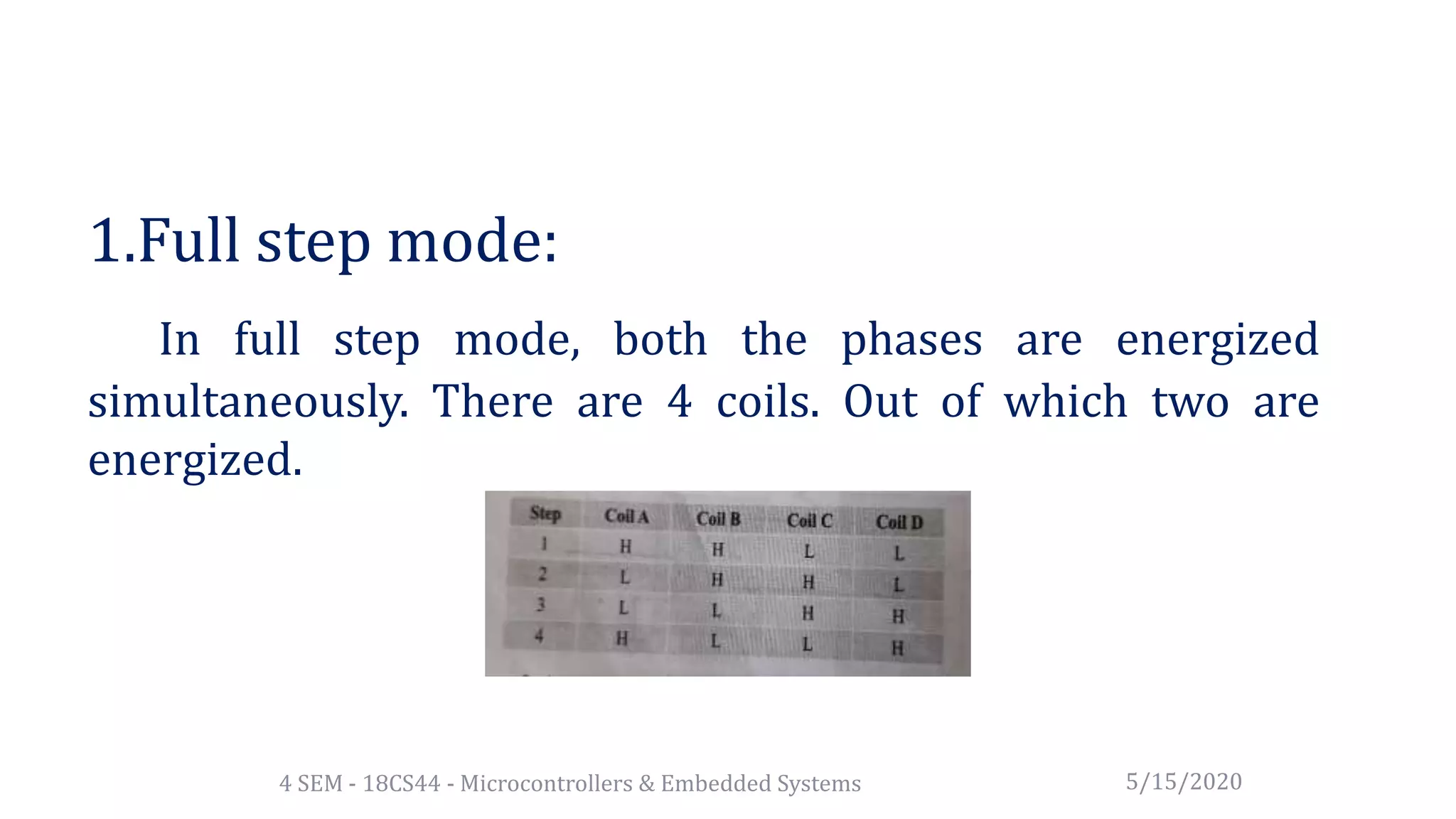 1.Full step mode:

In full step mode, both the phases are energized simultaneously. There are 4 coils. Out of which two are energized.

| Step | Coil A | Coil B | Coil C | Coil D |
|---|---|---|---|---|
| 1 | H | H | L | L |
| 2 | L | H | H | L |
| 3 | L | L | H | H |
| 4 | H | L | L | H |

4 SEM - 18CS44 - Microcontrollers & Embedded Systems

5/15/2020